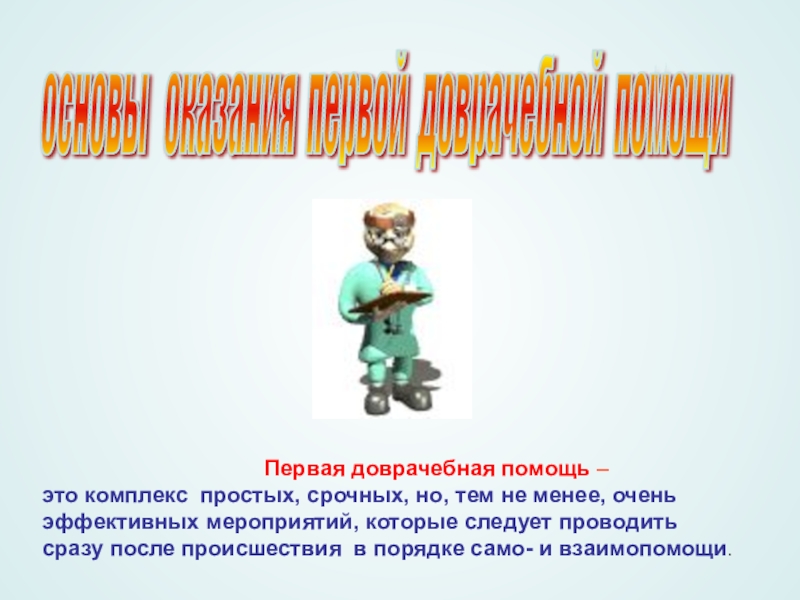 основы оказания первой доврачебной помощи

Первая доврачебная помощь –
это комплекс простых, срочных, но, тем не менее, очень эффективных мероприятий, которые следует проводить сразу после происшествия в порядке само- и взаимопомощи.